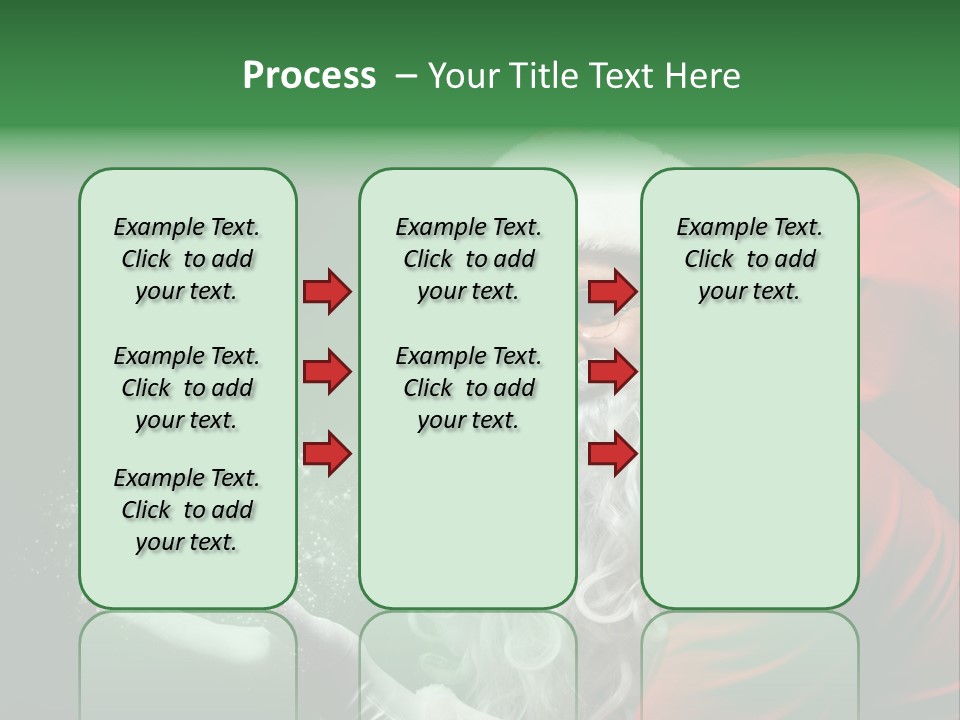 Process – Your Title Text Here

Example Text. Click to add your text.

Example Text. Click to add your text.

Example Text. Click to add your text.

Example Text. Click to add your text.

Example Text. Click to add your text.

Example Text. Click to add your text.